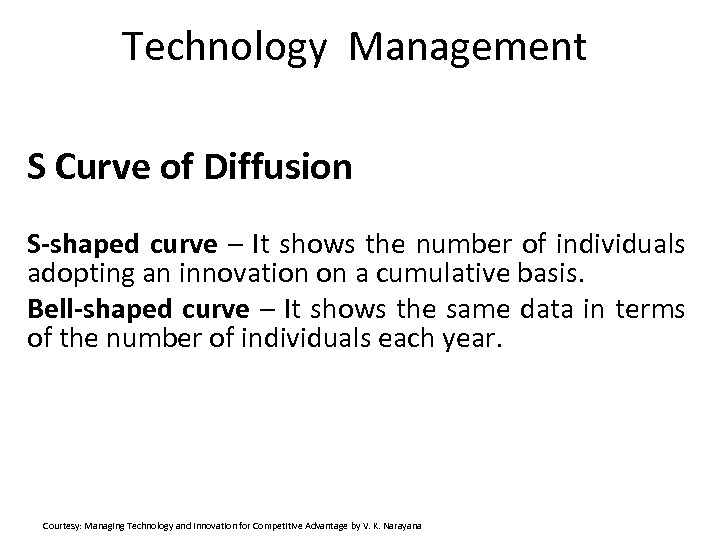 Technology Management

S Curve of Diffusion

S-shaped curve – It shows the number of individuals adopting an innovation on a cumulative basis.

Bell-shaped curve – It shows the same data in terms of the number of individuals each year.

Courtesy: Managing Technology and Innovation for Competitive Advantage by V. K. Narayana